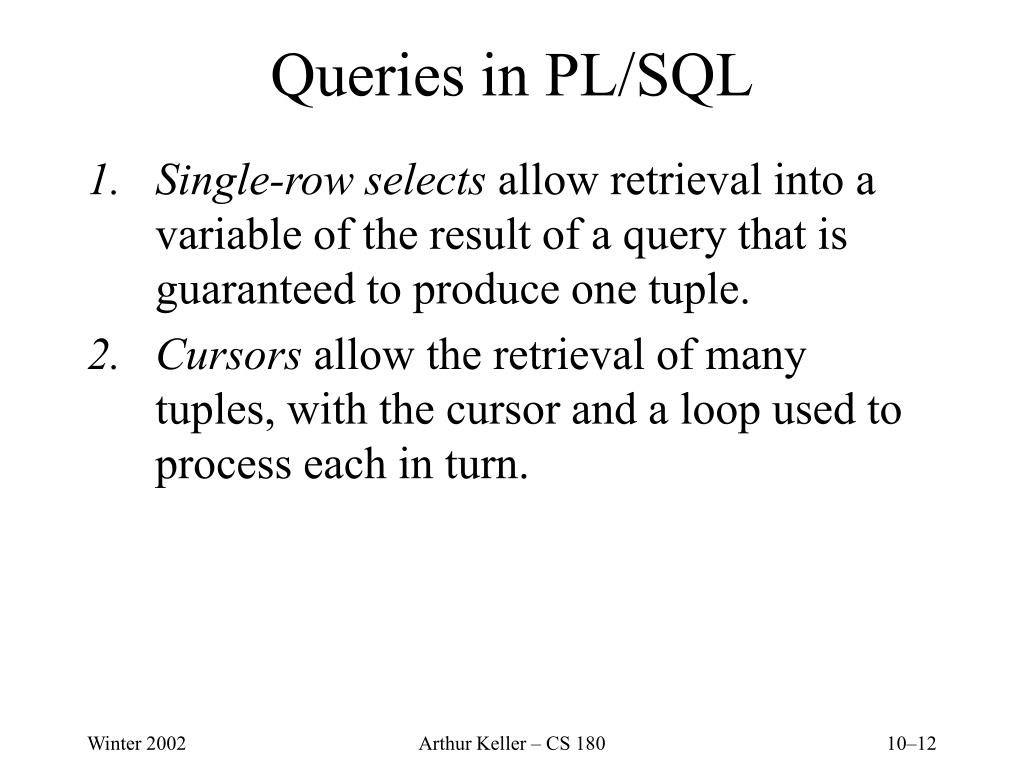 Queries in PL/SQL

1. Single-row selects allow retrieval into a variable of the result of a query that is guaranteed to produce one tuple.
2. Cursors allow the retrieval of many tuples, with the cursor and a loop used to process each in turn.

Winter 2002

Arthur Keller – CS 180

10–12